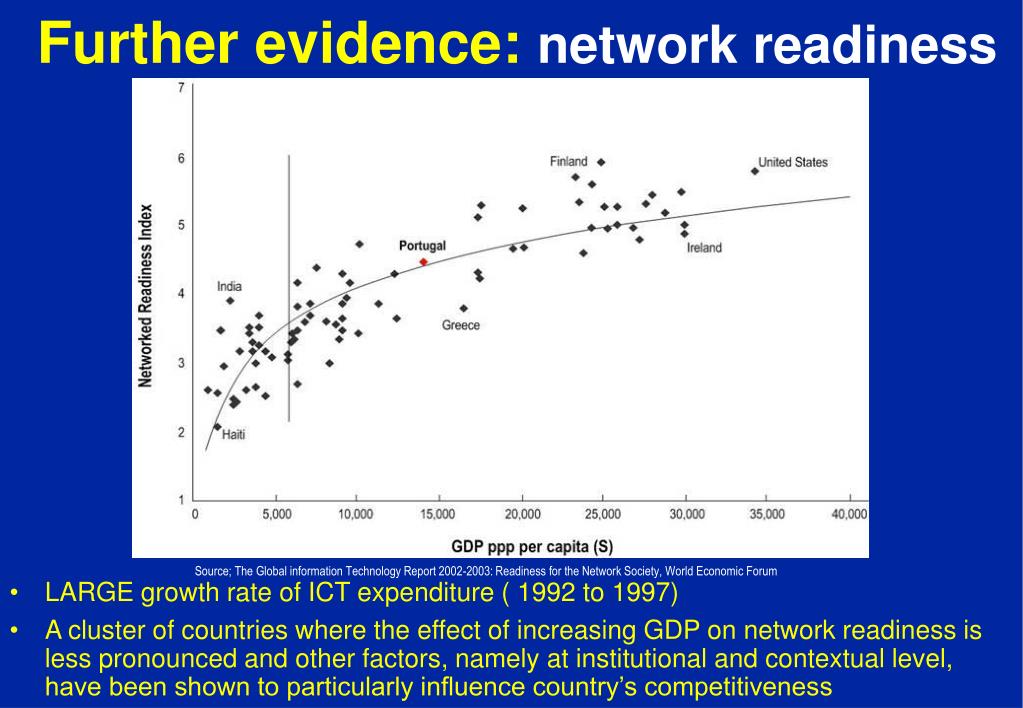 Further evidence: network readiness

Networked Readiness Index

7
6
5
4
3
2
1

Finland
United States
Portugal
Ireland
India
Greece
Haiti

0 5,000 10,000 15,000 20,000 25,000 30,000 35,000 40,000

GDP ppp per capita (S)

Source; The Global information Technology Report 2002-2003: Readiness for the Network Society, World Economic Forum

• LARGE growth rate of ICT expenditure ( 1992 to 1997)

• A cluster of countries where the effect of increasing GDP on network readiness is less pronounced and other factors, namely at institutional and contextual level, have been shown to particularly influence country's competitiveness